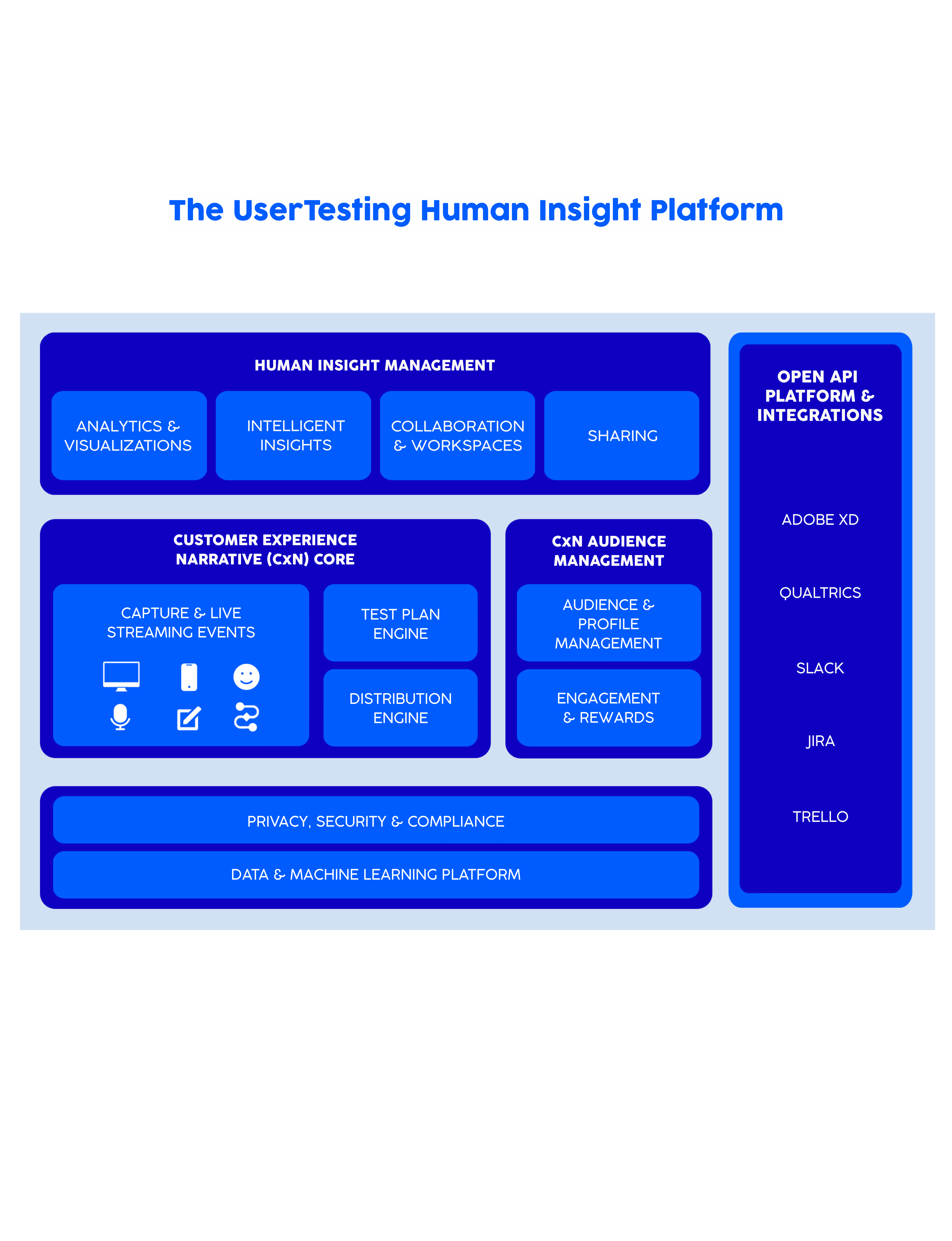 The UserTesting Human Insight Platform

HUMAN INSIGHT MANAGEMENT

ANALYTICS & VISUALIZATIONS

INTELLIGENT INSIGHTS

COLLABORATION & WORKSPACES

SHARING

CUSTOMER EXPERIENCE NARRATIVE (CxN) CORE

CAPTURE & LIVE STREAMING EVENTS

TEST PLAN ENGINE

DISTRIBUTION ENGINE

CxN AUDIENCE MANAGEMENT

AUDIENCE & PROFILE MANAGEMENT

ENGAGEMENT & REWARDS

PRIVACY, SECURITY & COMPLIANCE

DATA & MACHINE LEARNING PLATFORM

OPEN API PLATFORM & INTEGRATIONS

ADOBE XD

QUALTRICS

SLACK

JIRA

TRELLO